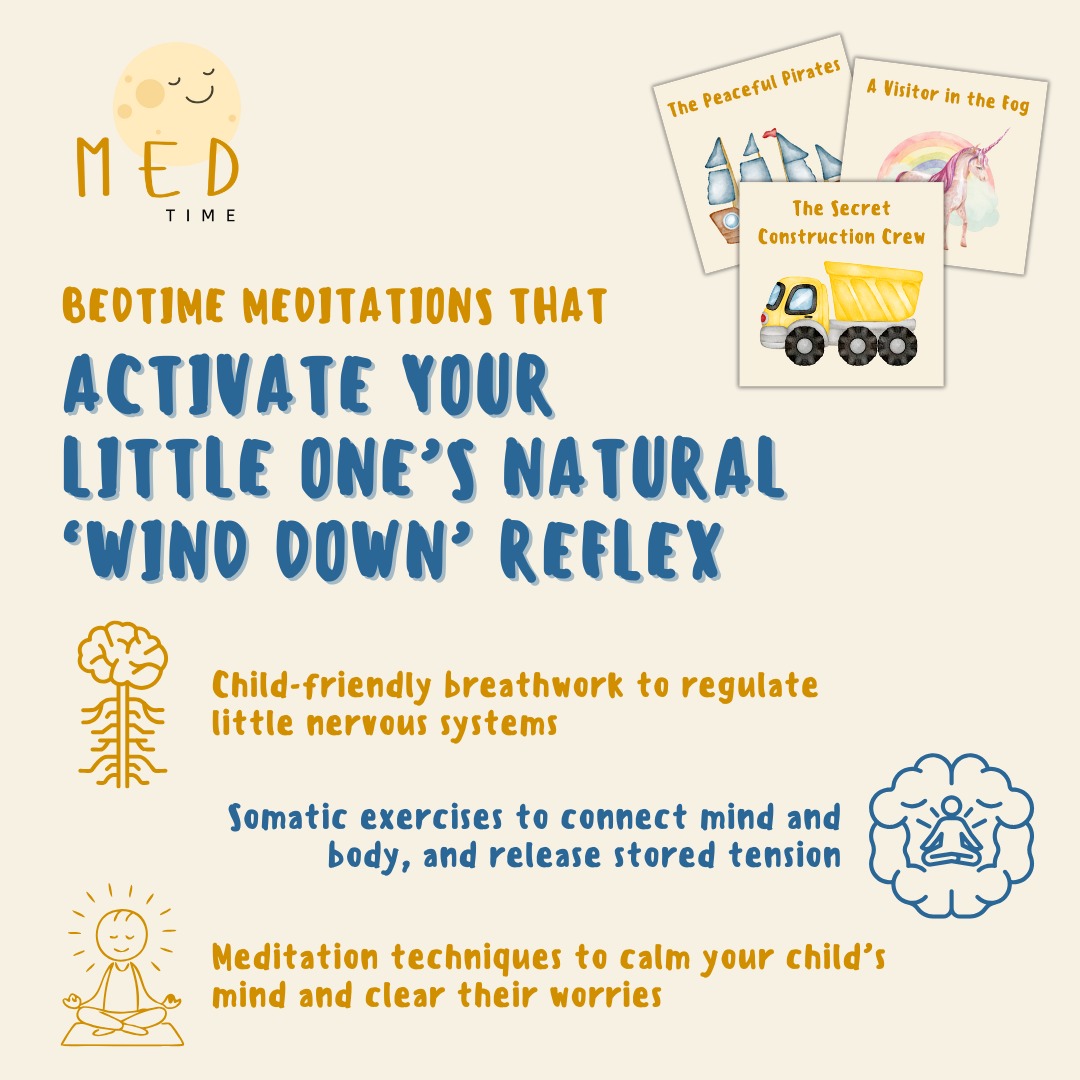 MED
TIME

The Peaceful Pirates

A Visitor in the Fog

The Secret Construction Crew

BEDTIME MEDITATIONS THAT

ACTIVATE YOUR LITTLE ONE'S NATURAL 'WIND DOWN' REFLEX

Child-friendly breathwork to regulate little nervous systems

Somatic exercises to connect mind and body, and release stored tension

Meditation techniques to calm your child's mind and clear their worries